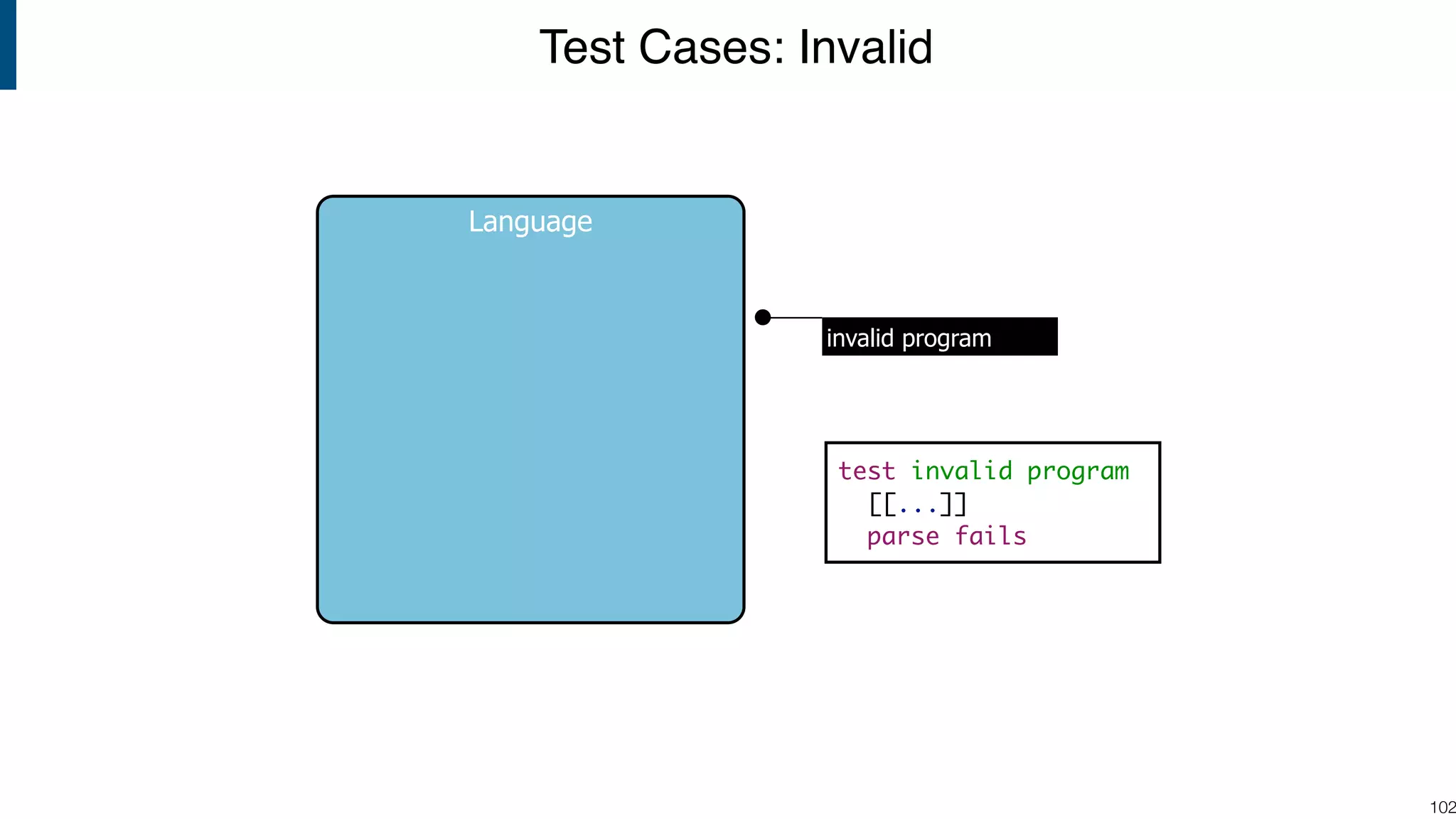 Test Cases: Invalid

Language

invalid program

test invalid program
  [[...]]
  parse fails

102